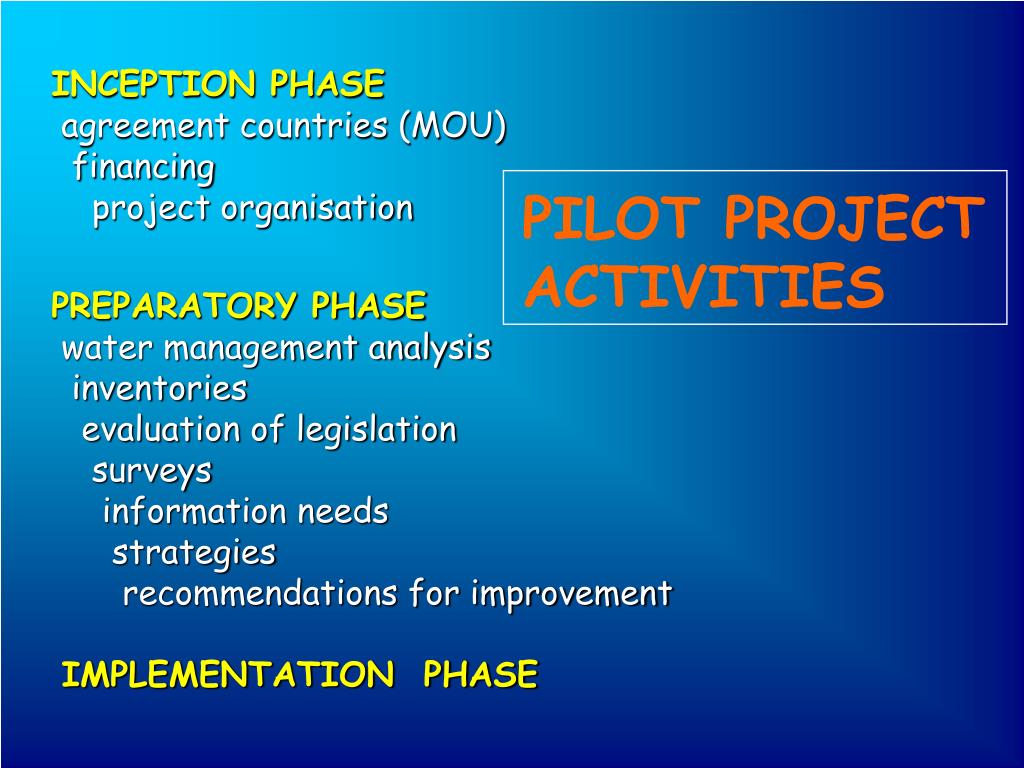 INCEPTION PHASE
agreement countries (MOU)
financing
project organisation

PILOT PROJECT ACTIVITIES

PREPARATORY PHASE
water management analysis
inventories
evaluation of legislation
surveys
information needs
strategies
recommendations for improvement

IMPLEMENTATION PHASE